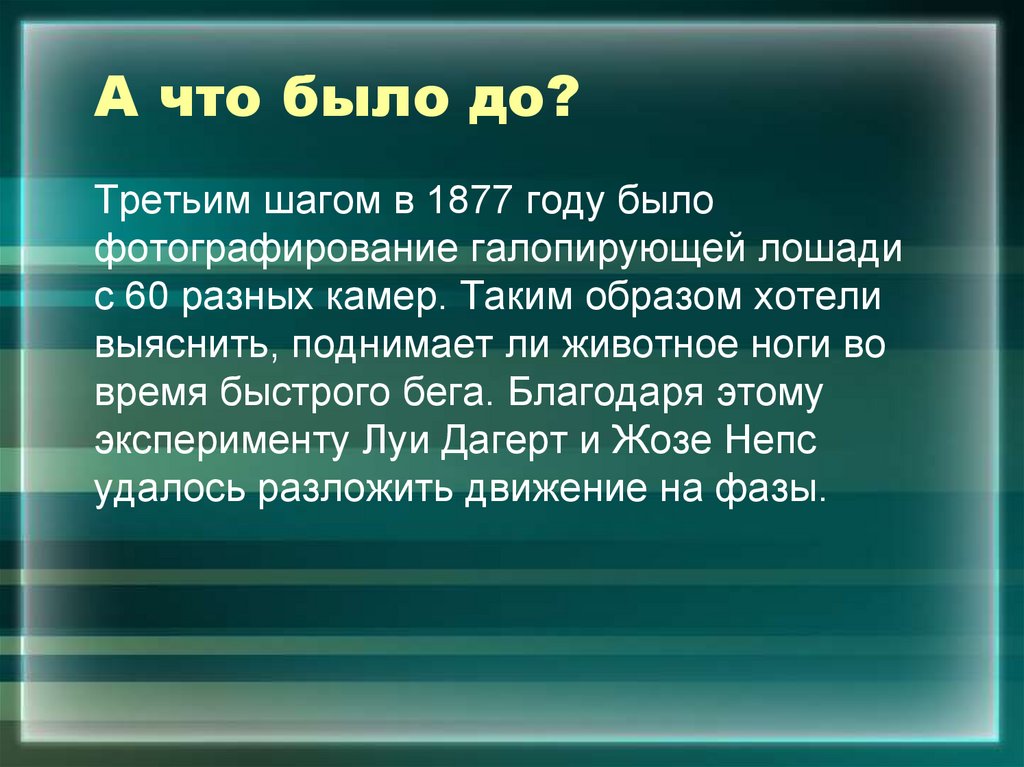 А что было до?

Третьим шагом в 1877 году было фотографирование галопирующей лошади с 60 разных камер. Таким образом хотели выяснить, поднимает ли животное ноги во время быстрого бега. Благодаря этому эксперименту Луи Дагерт и Жозе Непс удалось разложить движение на фазы.